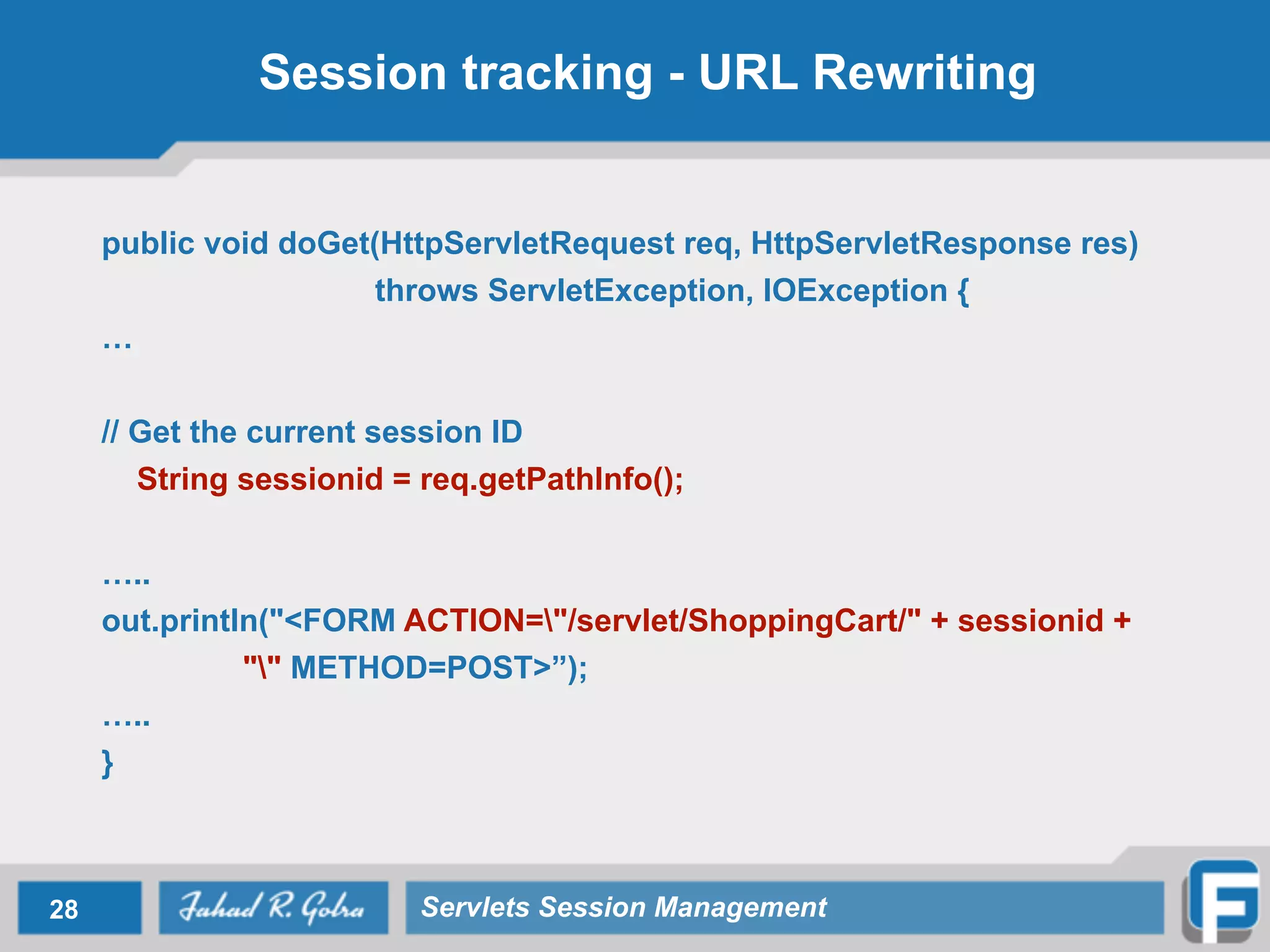 Session tracking - URL Rewriting

public void doGet(HttpServletRequest req, HttpServletResponse res)
throws ServletException, IOException {
…

// Get the current session ID
String sessionid = req.getPathInfo();

…..
out.println("<FORM ACTION=\"/servlet/ShoppingCart/" + sessionid +
"\" METHOD=POST>”);
…..
}

28

Fahad R. Golra

Servlets Session Management